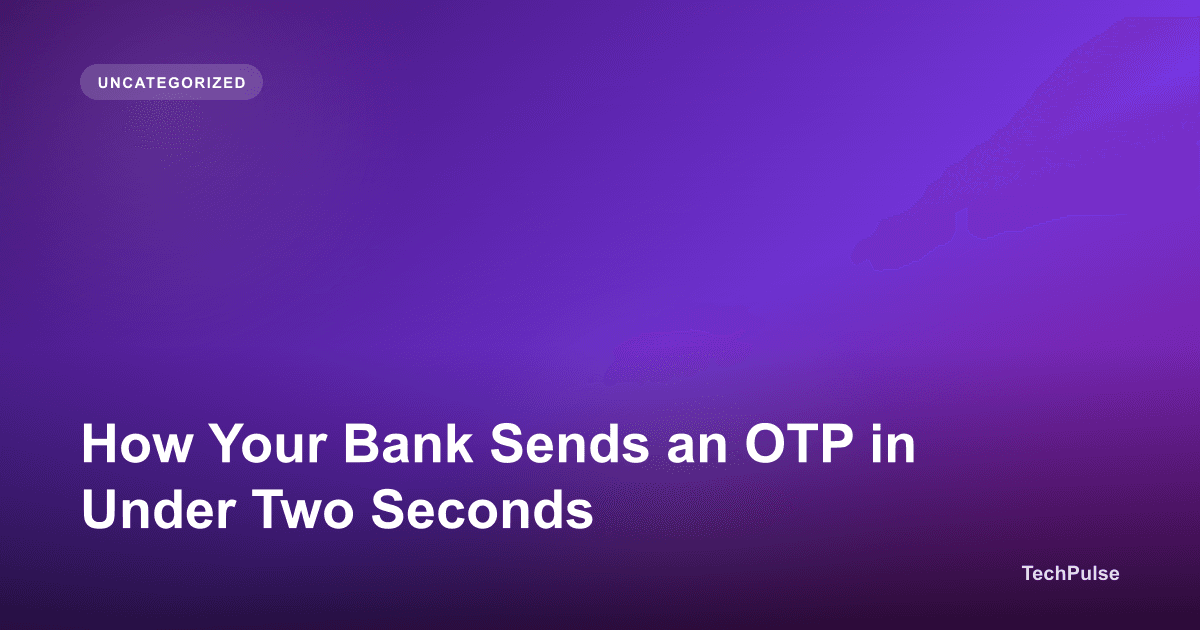 UNCATEGORIZED

How Your Bank Sends an OTP in Under Two Seconds

TechPulse